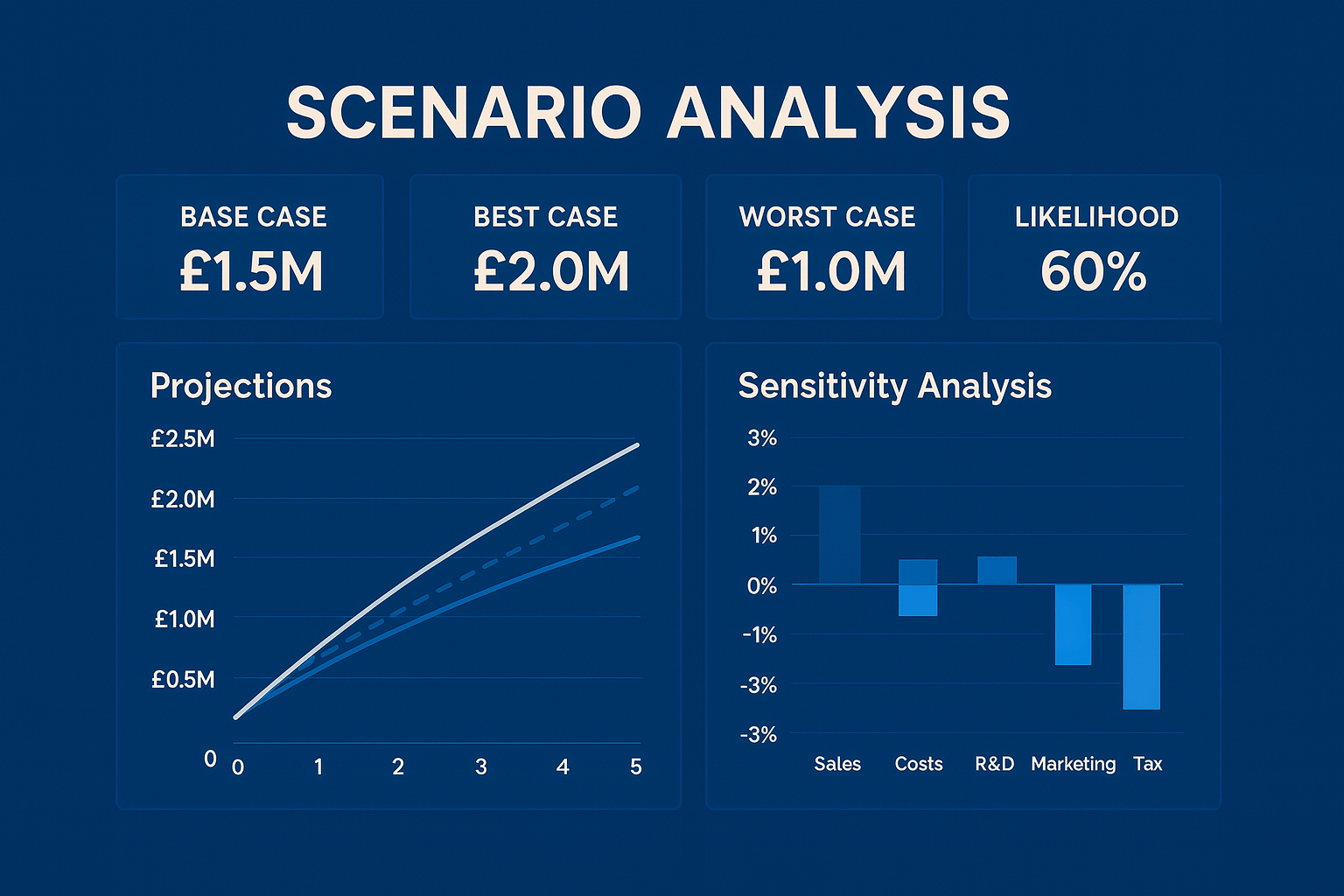 SCENARIO ANALYSIS

BASE CASE
£1.5M

BEST CASE
£2.0M

WORST CASE
£1.0M

LIKELIHOOD
60%

Projections

£2.5M
£2.0M
£1.5M
£1.0M
£0.5M
0
0 1 2 3 4 5

Sensitivity Analysis

3%
2%
1%
0%
-1%
-3%
-3%
Sales Costs R&D Marketing Tax